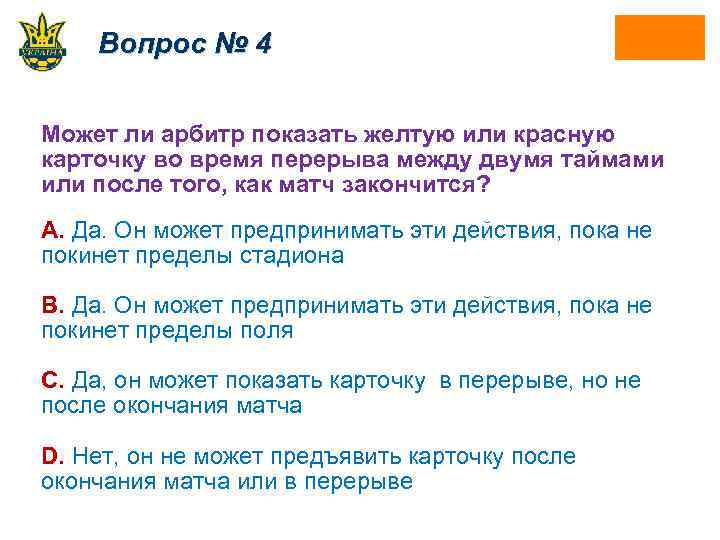 УКРАЇНА

Вопрос № 4

Может ли арбитр показать желтую или красную карточку во время перерыва между двумя таймами или после того, как матч закончится?

A. Да. Он может предпринимать эти действия, пока не покинет пределы стадиона

B. Да. Он может предпринимать эти действия, пока не покинет пределы поля

C. Да, он может показать карточку в перерыве, но не после окончания матча

D. Нет, он не может предъявить карточку после окончания матча или в перерыве